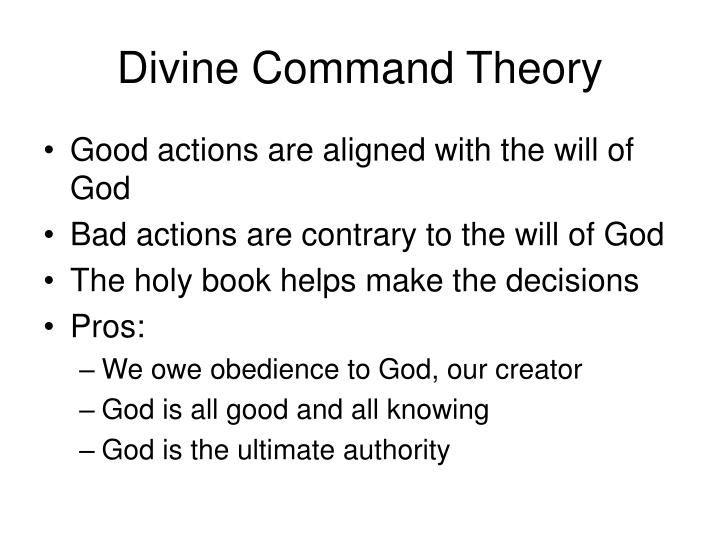 Divine Command Theory

• Good actions are aligned with the will of God
• Bad actions are contrary to the will of God
• The holy book helps make the decisions
• Pros:
– We owe obedience to God, our creator
– God is all good and all knowing
– God is the ultimate authority